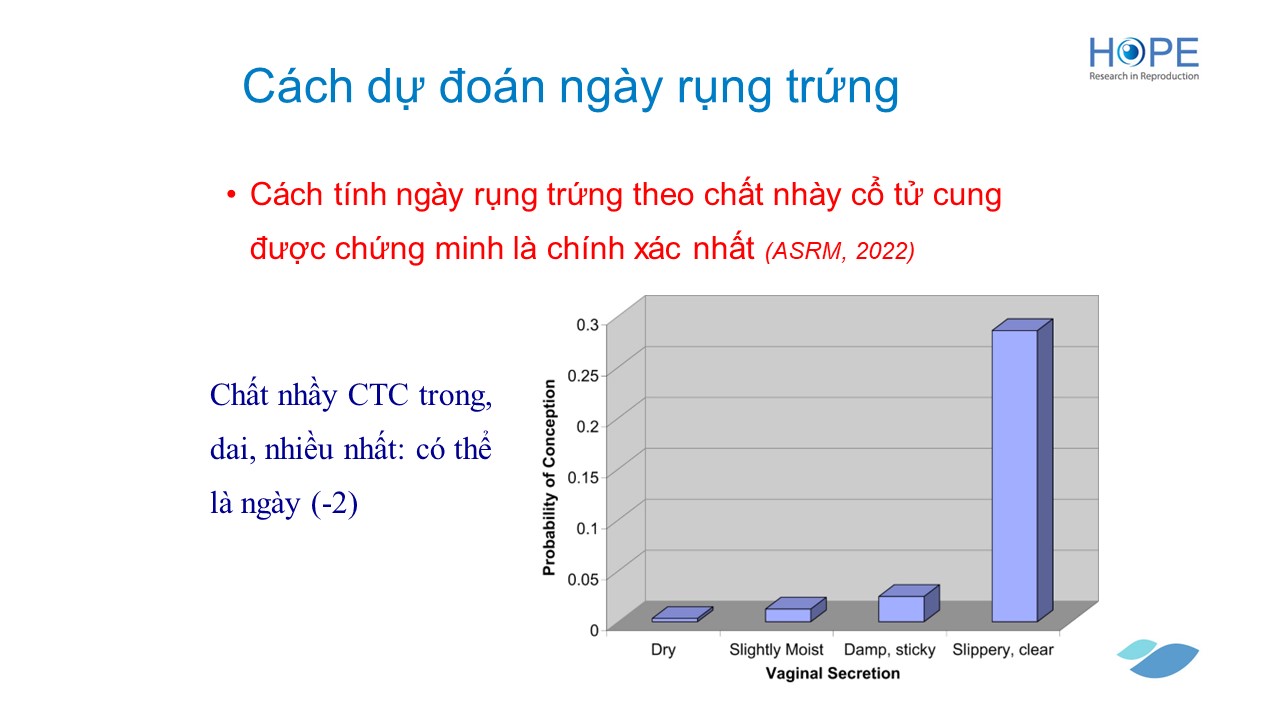 HOPE
Research in Reproduction

Cách dự đoán ngày rụng trứng

• Cách tính ngày rụng trứng theo chất nhày cổ tử cung được chứng minh là chính xác nhất (ASRM, 2022)

Chất nhầy CTC trong, dai, nhiều nhất: có thể là ngày (-2)

Probability of Conception
0.3
0.25
0.2
0.15
0.1
0.05
0
Dry
Slightly Moist
Damp, sticky
Slippery, clear
Vaginal Secretion